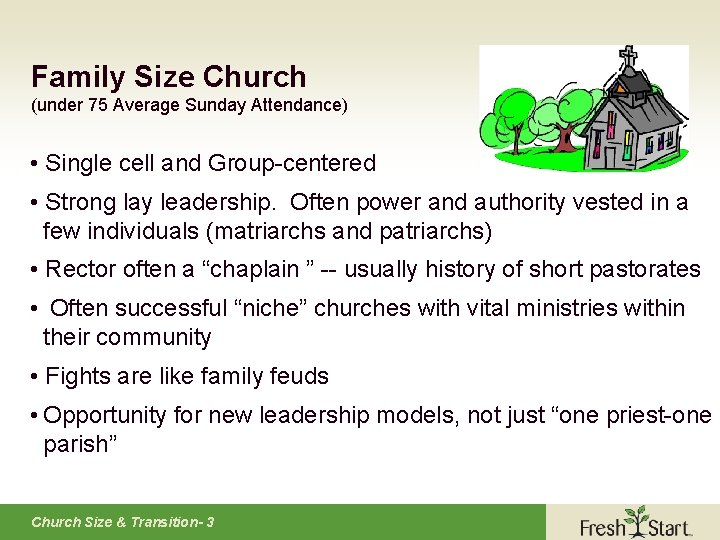 Family Size Church
(under 75 Average Sunday Attendance)

• Single cell and Group-centered

• Strong lay leadership. Often power and authority vested in a few individuals (matriarchs and patriarchs)

• Rector often a “chaplain ” -- usually history of short pastorates

• Often successful “niche” churches with vital ministries within their community

• Fights are like family feuds

• Opportunity for new leadership models, not just “one priest-one parish”

Church Size & Transition- 3

Fresh Start